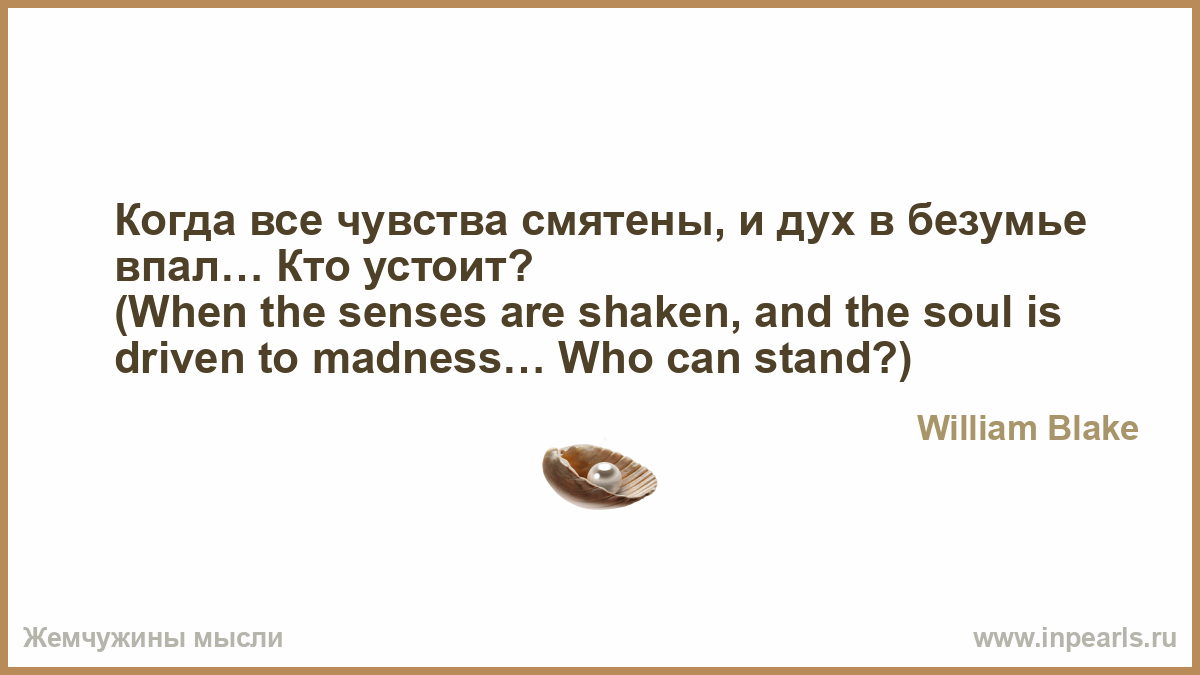 Когда все чувства смятены, и дух в безумье впал… Кто устоит?
(When the senses are shaken, and the soul is driven to madness… Who can stand?)

William Blake

Жемчужины мысли

www.inpearls.ru